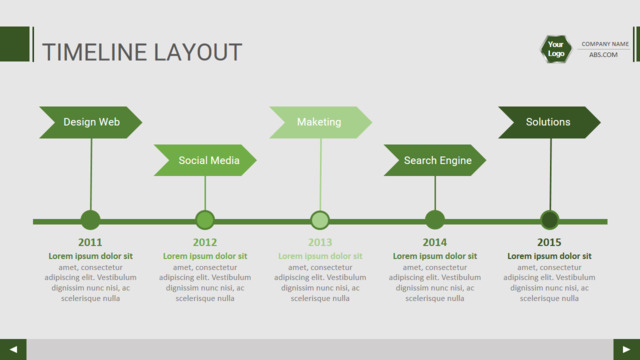 TIMELINE LAYOUT

Your Logo

COMPANY NAME
ABS.COM

Design Web

Social Media

Maketing

Search Engine

Solutions

2011
Lorem ipsum dolor sit
amet, consectetur adipiscing elit. Vestibulum dignissim nunc nisi, ac scelerisque nulla

2012
Lorem ipsum dolor sit
amet, consectetur adipiscing elit. Vestibulum dignissim nunc nisi, ac scelerisque nulla

2013
Lorem ipsum dolor sit
amet, consectetur adipiscing elit. Vestibulum dignissim nunc nisi, ac scelerisque nulla

2014
Lorem ipsum dolor sit
amet, consectetur adipiscing elit. Vestibulum dignissim nunc nisi, ac scelerisque nulla

2015
Lorem ipsum dolor sit
amet, consectetur adipiscing elit. Vestibulum dignissim nunc nisi, ac scelerisque nulla